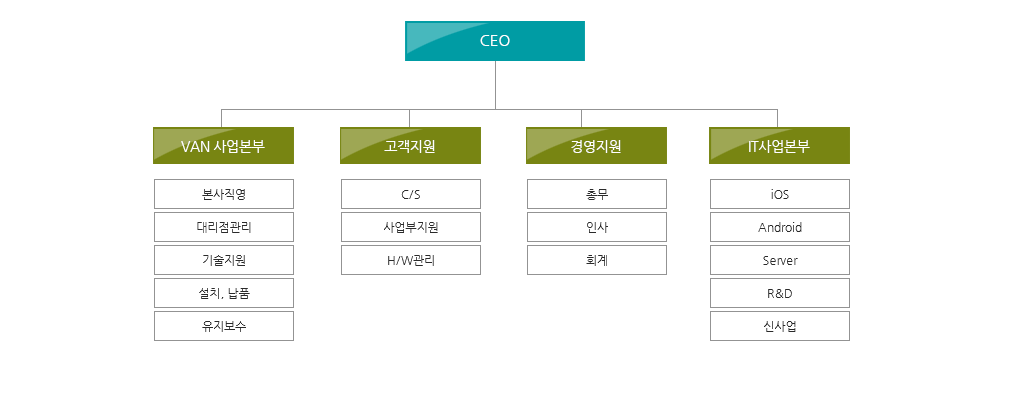 CEO

VAN 사업본부
본사직영
대리점관리
기술지원
설치, 납품
유지보수

고객지원
C/S
사업부지원
H/W관리

경영지원
총무
인사
회계

IT사업본부
iOS
Android
Server
R&D
신사업